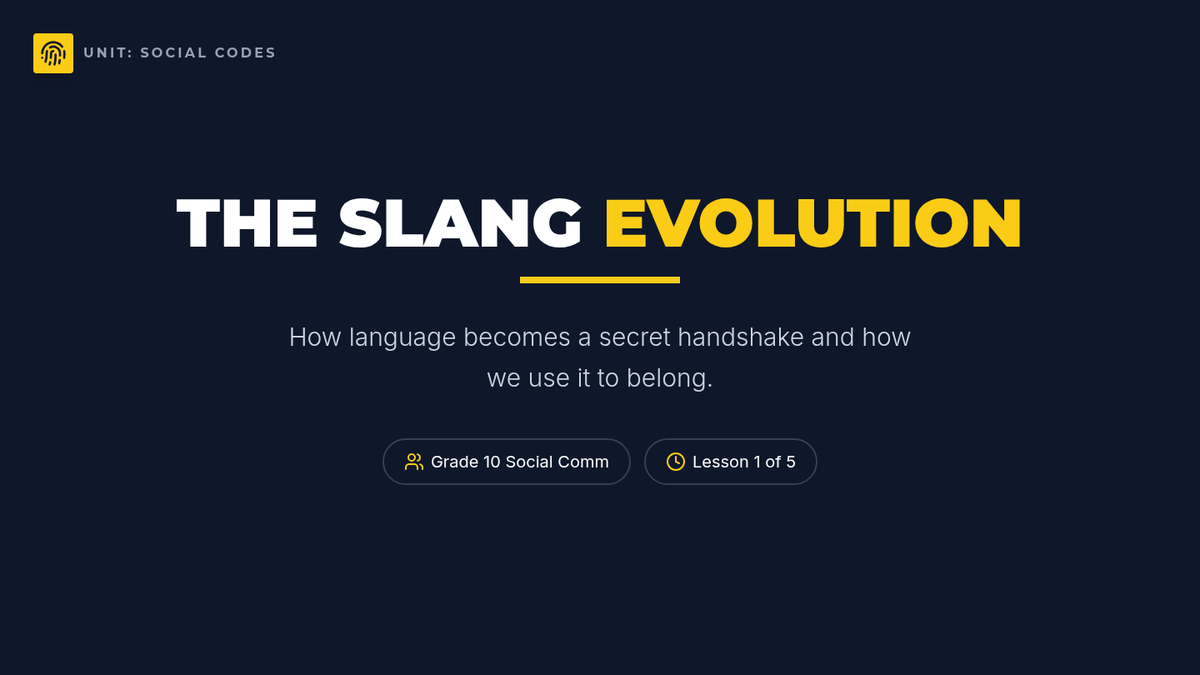 UNIT: SOCIAL CODES

THE SLANG EVOLUTION

How language becomes a secret handshake and how we use it to belong.

Grade 10 Social Comm

Lesson 1 of 5